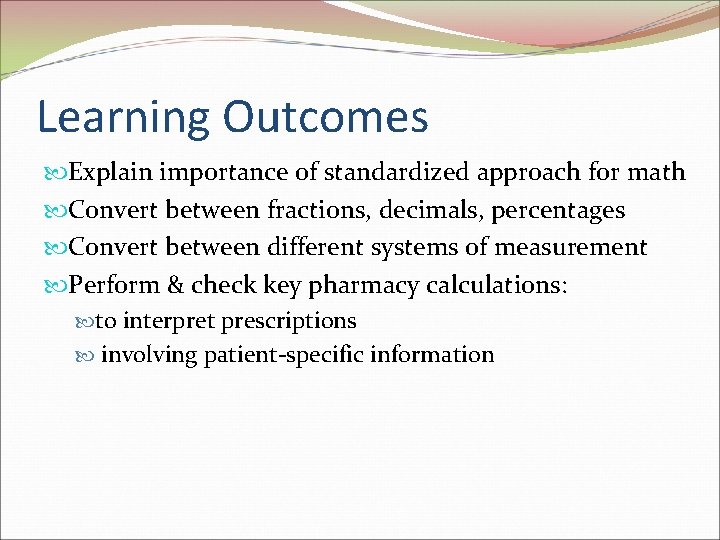 Learning Outcomes

Explain importance of standardized approach for math
Convert between fractions, decimals, percentages
Convert between different systems of measurement
Perform & check key pharmacy calculations:
to interpret prescriptions
involving patient-specific information